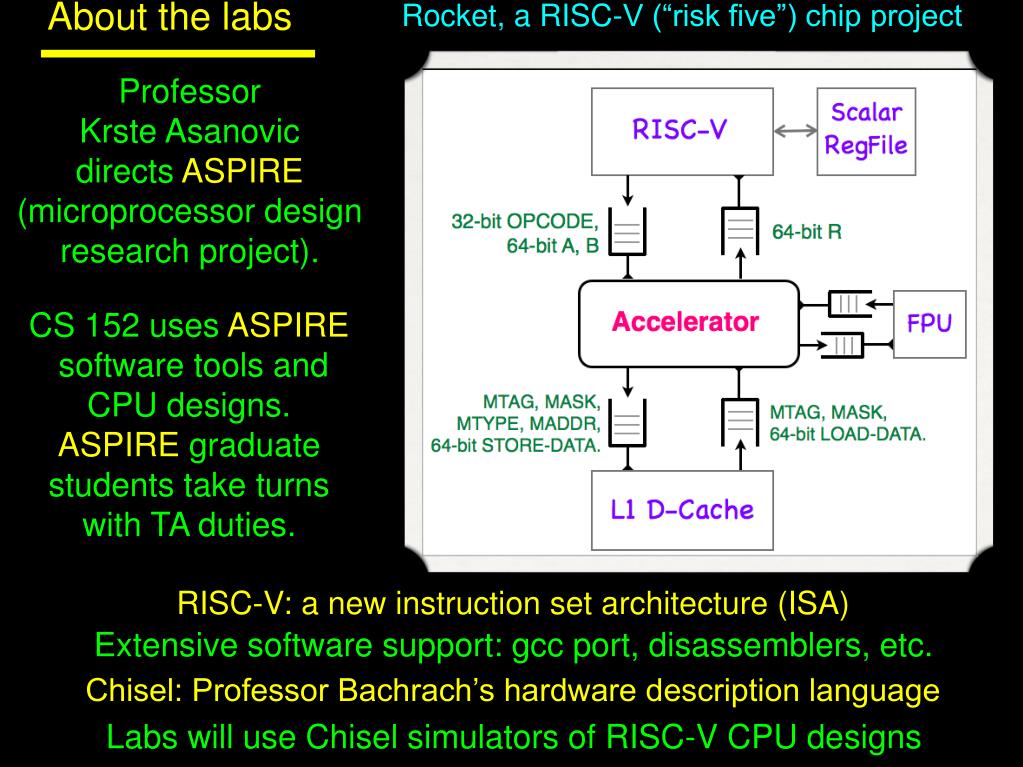 About the labs

Rocket, a RISC-V (“risk five”) chip project

Professor Krste Asanovic directs ASPIRE (microprocessor design research project).

CS 152 uses ASPIRE software tools and CPU designs. ASPIRE graduate students take turns with TA duties.

RISC-V

Scalar RegFile

32-bit OPCODE, 64-bit A, B

64-bit R

Accelerator

FPU

MTAG, MASK, MTYPE, MADDR, 64-bit STORE-DATA.

MTAG, MASK, 64-bit LOAD-DATA.

L1 D-Cache

RISC-V: a new instruction set architecture (ISA)

Extensive software support: gcc port, disassemblers, etc.

Chisel: Professor Bachrach’s hardware description language

Labs will use Chisel simulators of RISC-V CPU designs